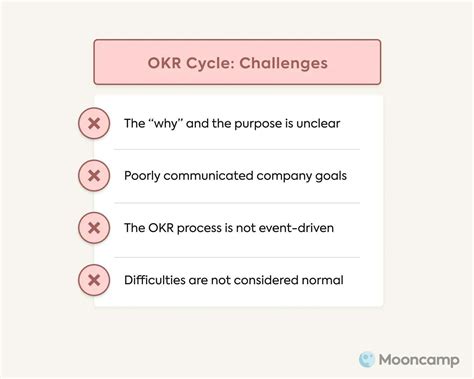 OKR Cycle: Challenges

The “why” and the purpose is unclear

Poorly communicated company goals

The OKR process is not event-driven

Difficulties are not considered normal

Mooncamp